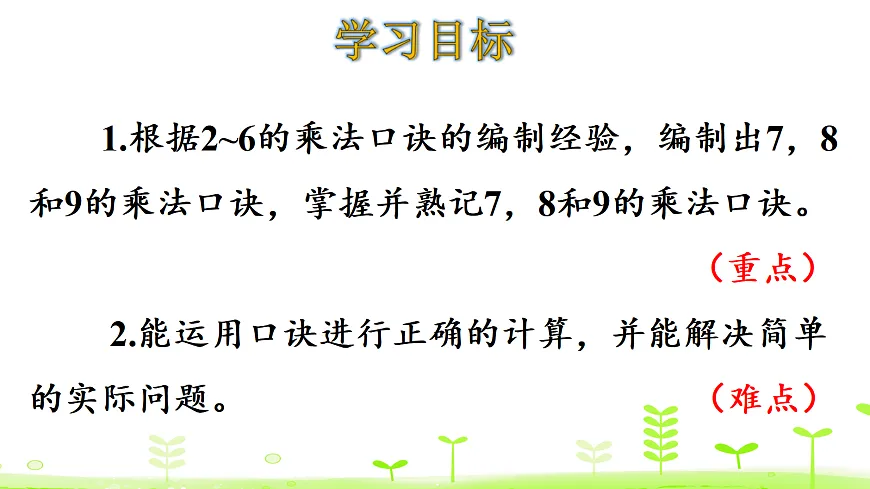 学习目标

1.根据2~6的乘法口诀的编制经验，编制出7，8和9的乘法口诀，掌握并熟记7，8和9的乘法口诀。

（重点）

2.能运用口诀进行正确的计算，并能解决简单的实际问题。

（难点）